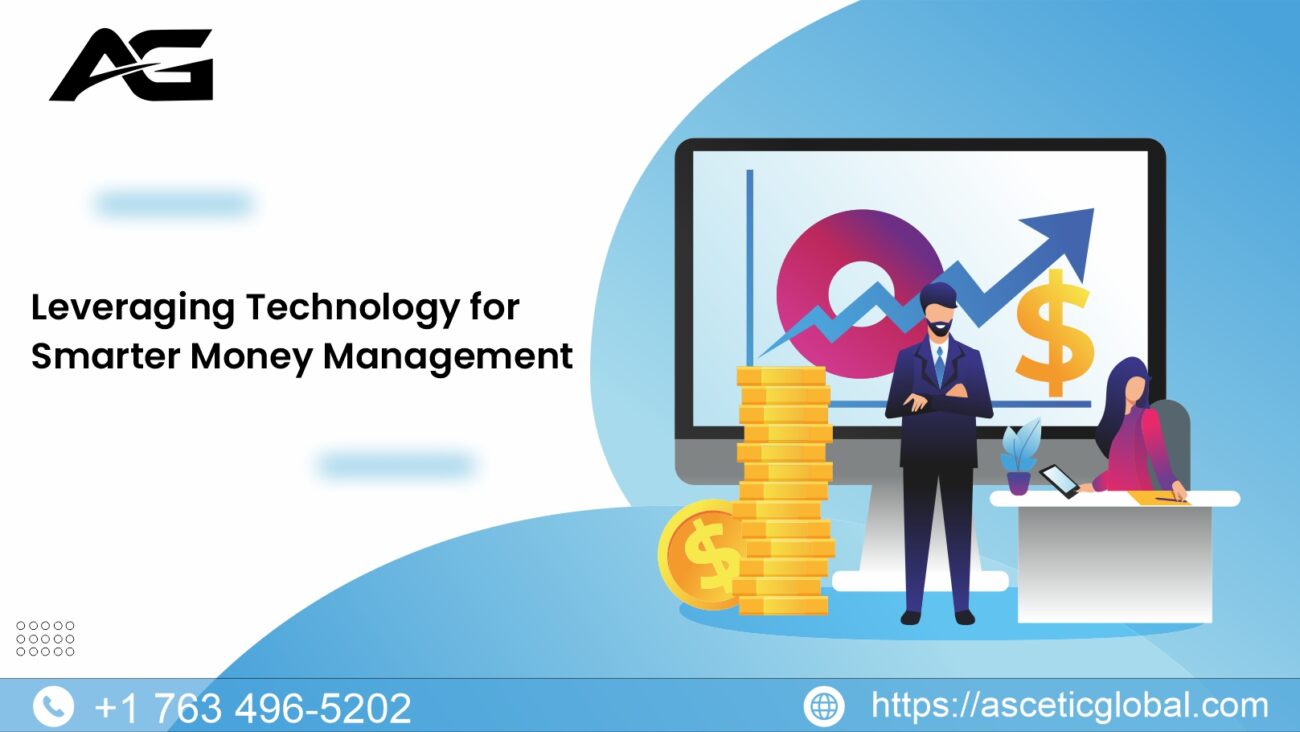 AG

Leveraging Technology for Smarter Money Management

$

$

+1 763 496-5202

https://asceticglobal.com